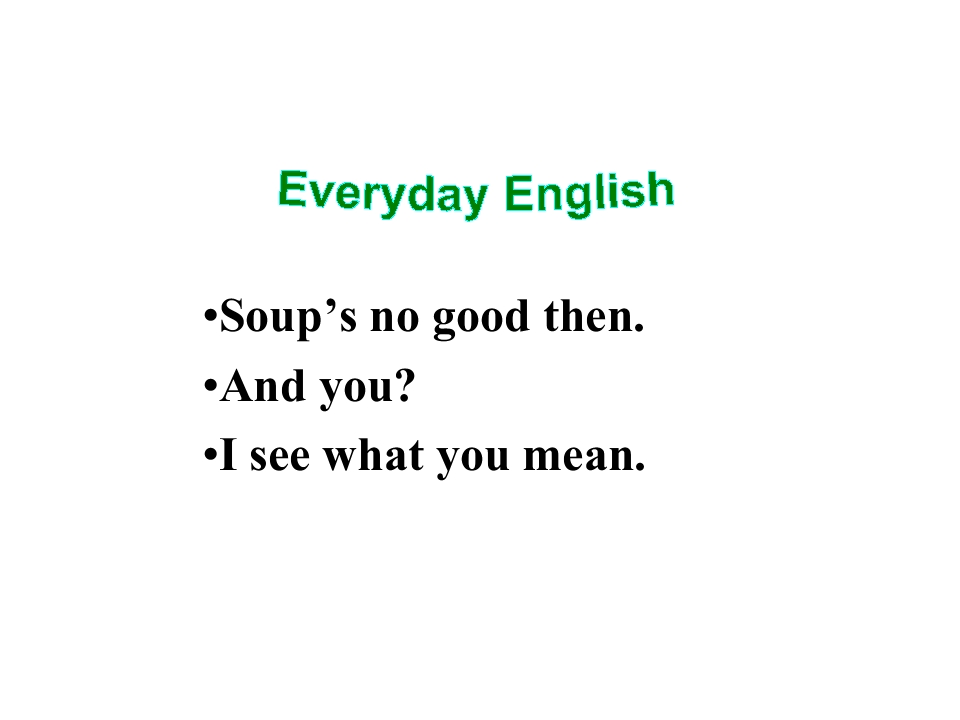 Everyday English

•Soup’s no good then.
•And you?
•I see what you mean.